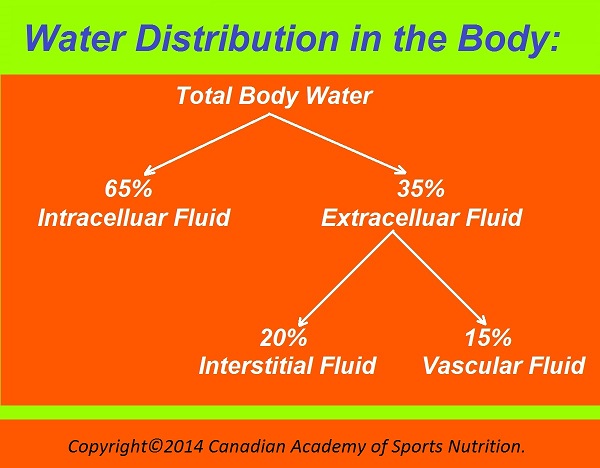 Water Distribution in the Body:

Total Body Water

65%
Intracelluar Fluid

35%
Extracelluar Fluid

20%
Interstitial Fluid

15%
Vascular Fluid

Copyright©2014 Canadian Academy of Sports Nutrition.